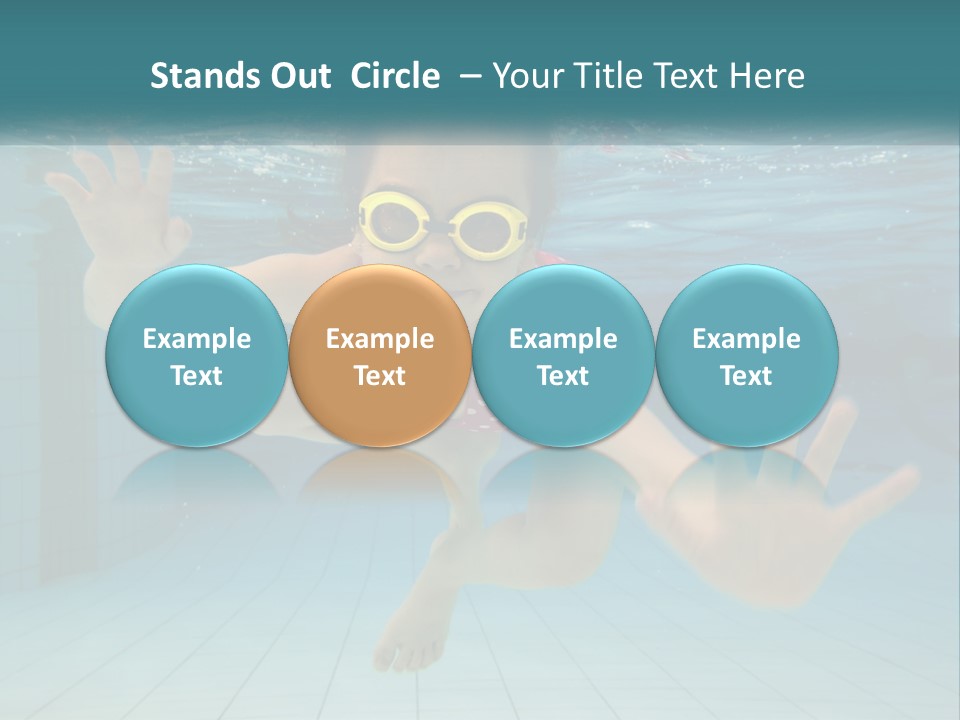 Stands Out Circle – Your Title Text Here

Example Text

Example Text

Example Text

Example Text